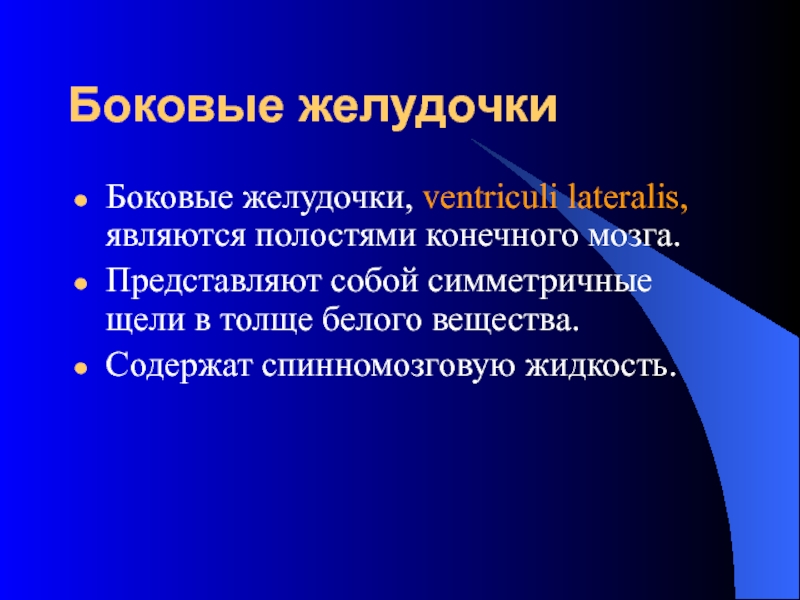 Боковые желудочки

- Боковые желудочки, ventriculi lateralis, являются полостями конечного мозга.
- Представляют собой симметричные щели в толще белого вещества.
- Содержат спинномозговую жидкость.